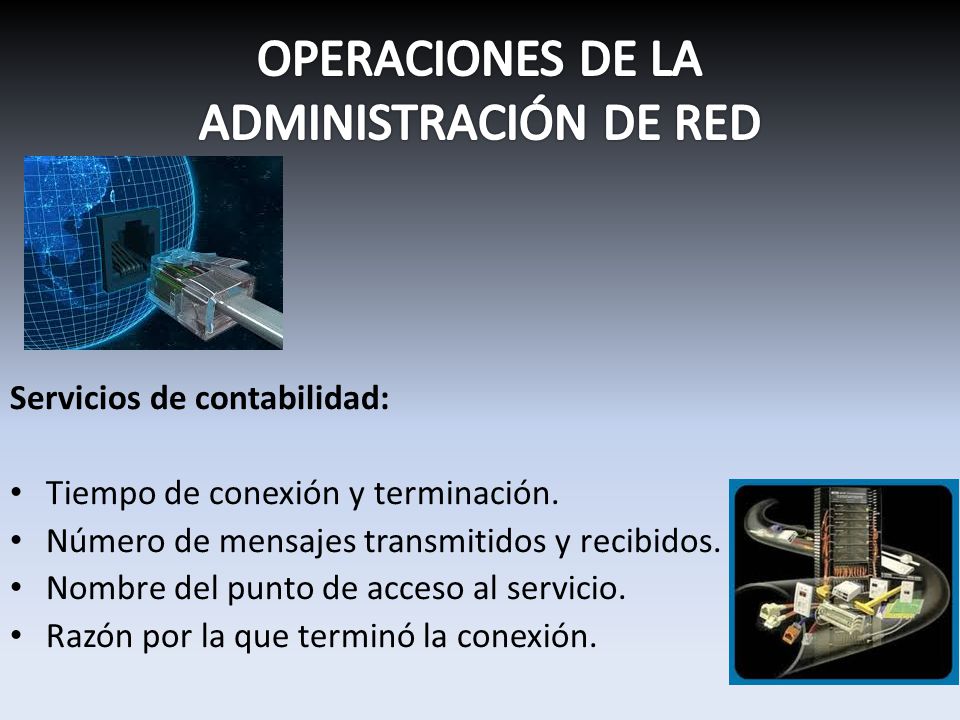 OPERACIONES DE LA ADMINISTRACIÓN DE RED

Servicios de contabilidad:

• Tiempo de conexión y terminación.
• Número de mensajes transmitidos y recibidos.
• Nombre del punto de acceso al servicio.
• Razón por la que terminó la conexión.